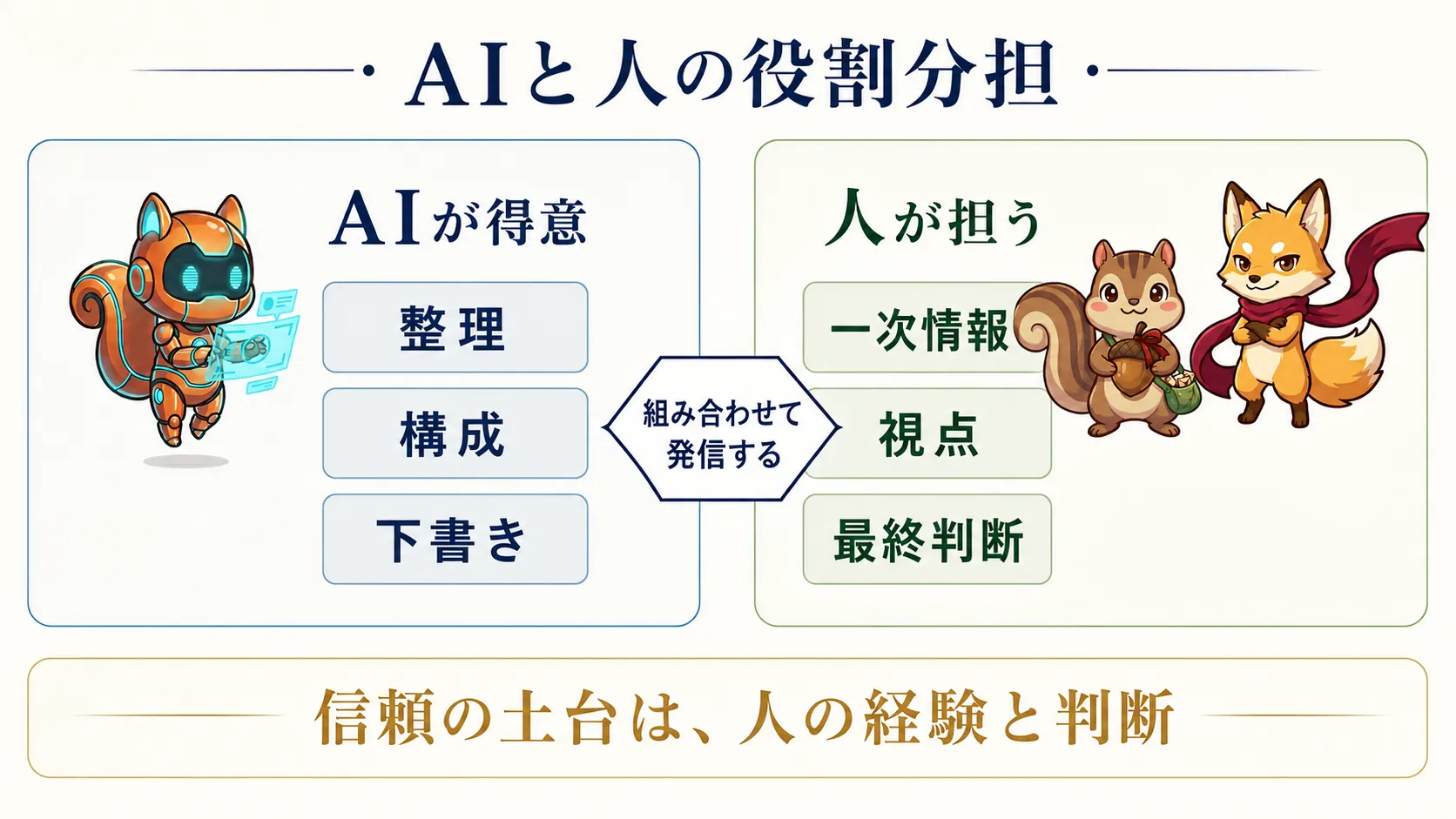 AIと人の役割分担

AIが得意

整理

構成

下書き

組み合わせて発信する

人が担う

一次情報

視点

最終判断

信頼の土台は、人の経験と判断